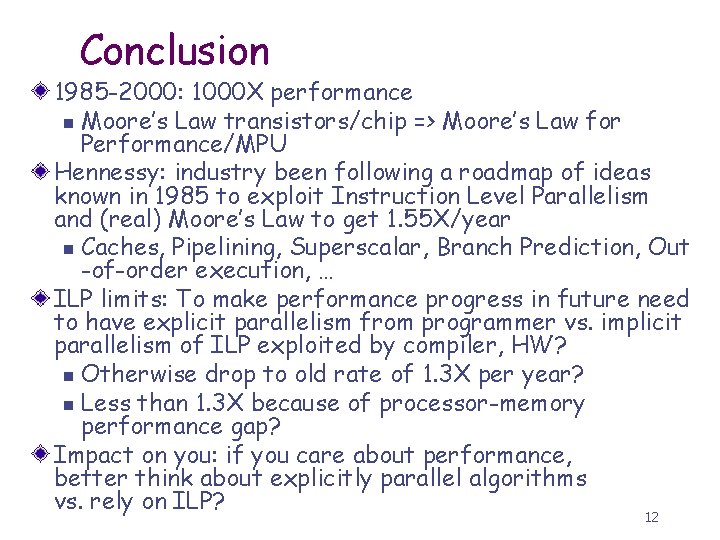 Conclusion

1985-2000: 1000X performance

Moore's Law transistors/chip => Moore's Law for Performance/MPU

Hennessy: industry been following a roadmap of ideas known in 1985 to exploit Instruction Level Parallelism and (real) Moore's Law to get 1.55X/year

Caches, Pipelining, Superscalar, Branch Prediction, Out-of-order execution, …

ILP limits: To make performance progress in future need to have explicit parallelism from programmer vs. implicit parallelism of ILP exploited by compiler, HW?

Otherwise drop to old rate of 1.3X per year?

Less than 1.3X because of processor-memory performance gap?

Impact on you: if you care about performance, better think about explicitly parallel algorithms vs. rely on ILP?

12